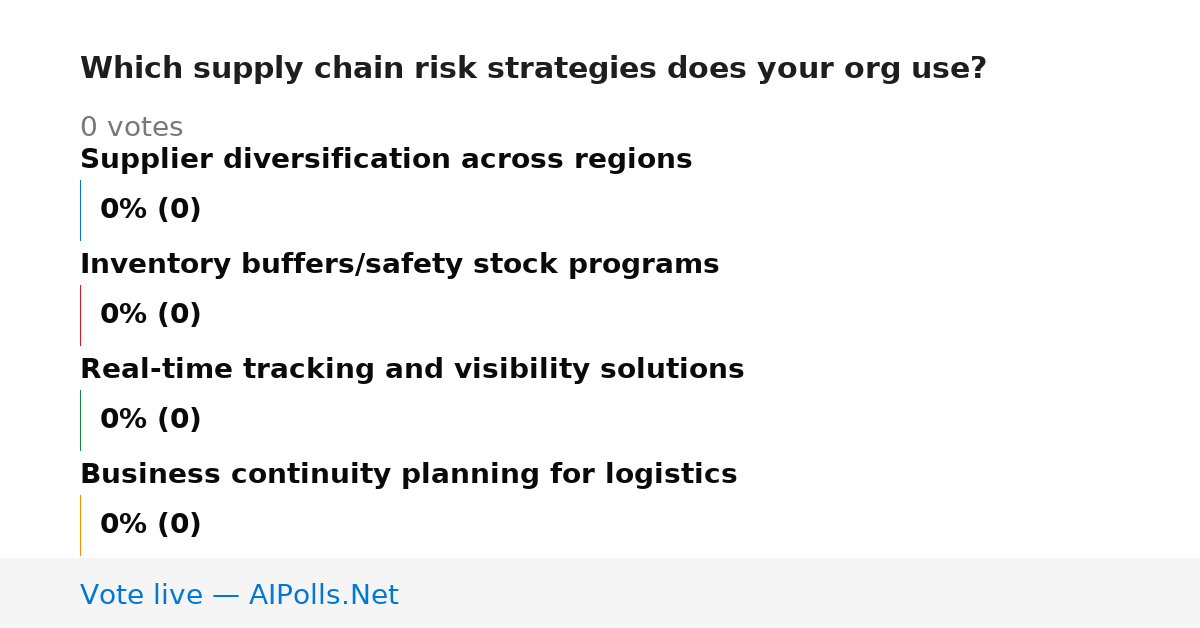 Which supply chain risk strategies does your org use?

0 votes

Supplier diversification across regions

0% (0)

Inventory buffers/safety stock programs

0% (0)

Real-time tracking and visibility solutions

0% (0)

Business continuity planning for logistics

0% (0)

Vote live — AIPolls.Net